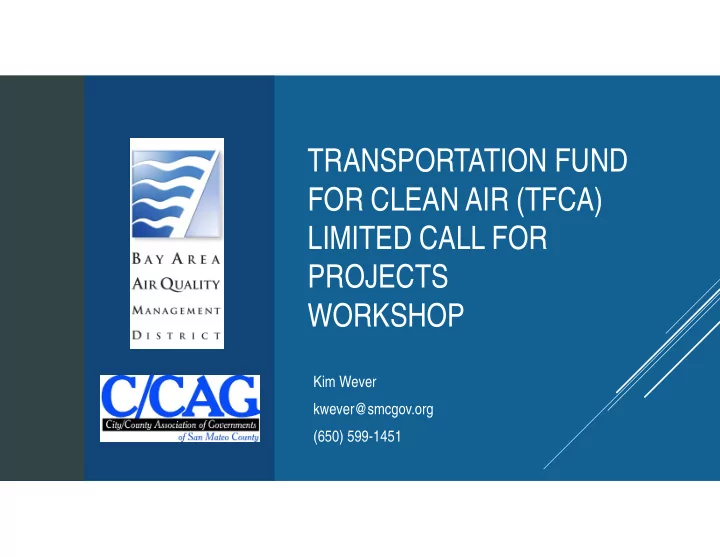 BAY AREA
AIR QUALITY
MANAGEMENT
DISTRICT

C/CAG
City/County Association of Governments
of San Mateo County

TRANSPORTATION FUND FOR CLEAN AIR (TFCA) LIMITED CALL FOR PROJECTS WORKSHOP

Kim Wever
kwever@smcgov.org
(650) 599-1451